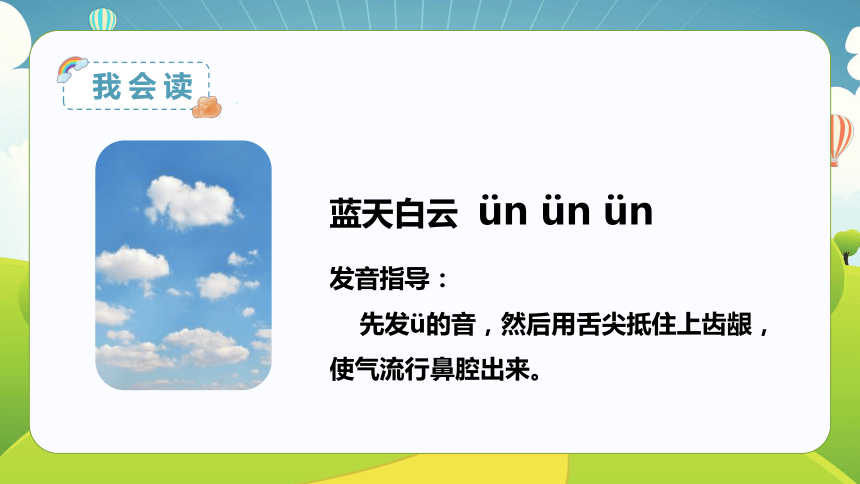 我会读

蓝天白云 ün ün ün

发音指导：

先发ü的音，然后用舌尖抵住上齿龈，使气流行鼻腔出来。